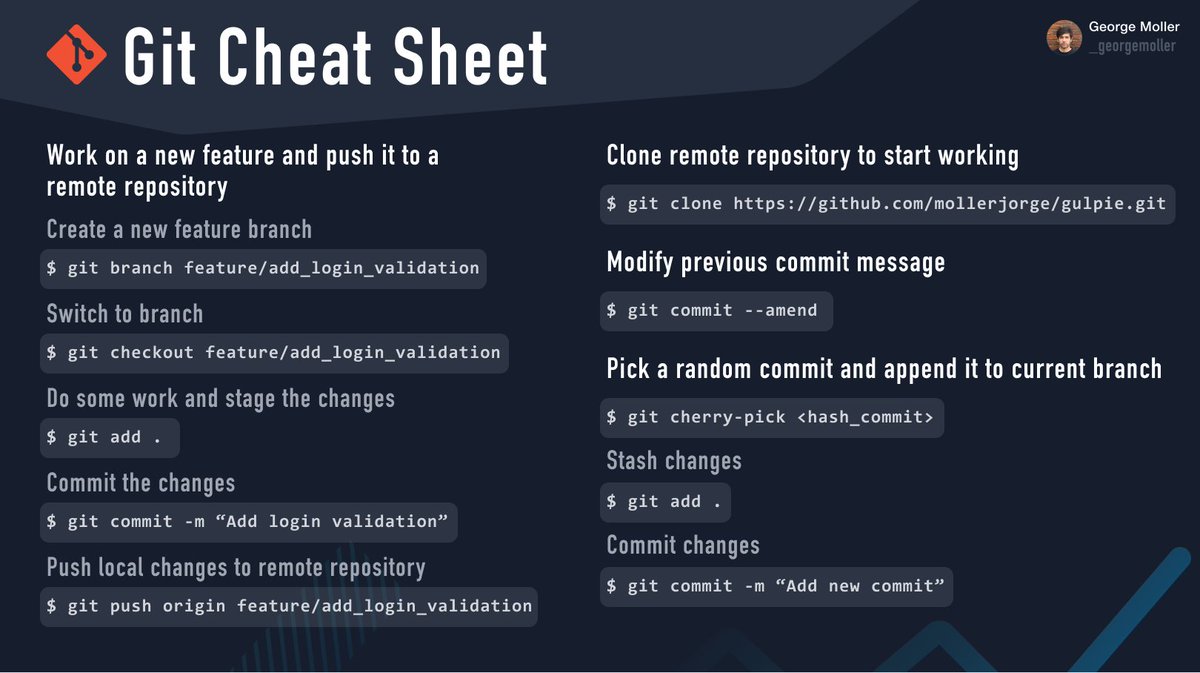 Git Cheat Sheet

George Moller
_georgemoller

Work on a new feature and push it to a remote repository

Create a new feature branch

$ git branch feature/add_login_validation

Switch to branch

$ git checkout feature/add_login_validation

Do some work and stage the changes

$ git add .

Commit the changes

$ git commit -m “Add login validation”

Push local changes to remote repository

$ git push origin feature/add_login_validation

Clone remote repository to start working

$ git clone https://github.com/mollerjorge/gulpie.git

Modify previous commit message

$ git commit --amend

Pick a random commit and append it to current branch

$ git cherry-pick <hash_commit>

Stash changes

$ git add .

Commit changes

$ git commit -m “Add new commit”